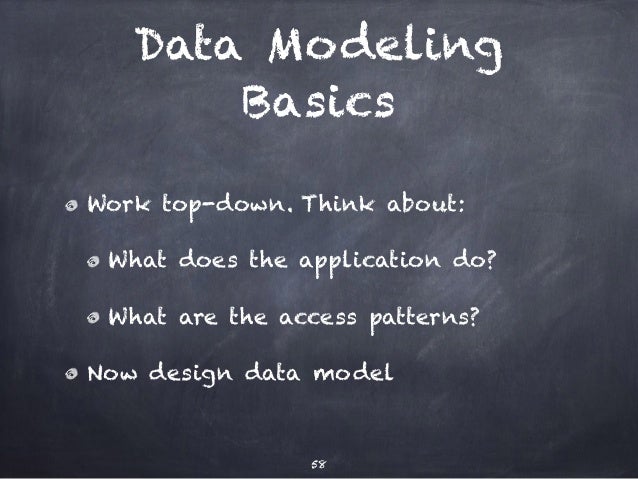 Data Modeling Basics

Work top-down. Think about:

What does the application do?

What are the access patterns?

Now design data model

58